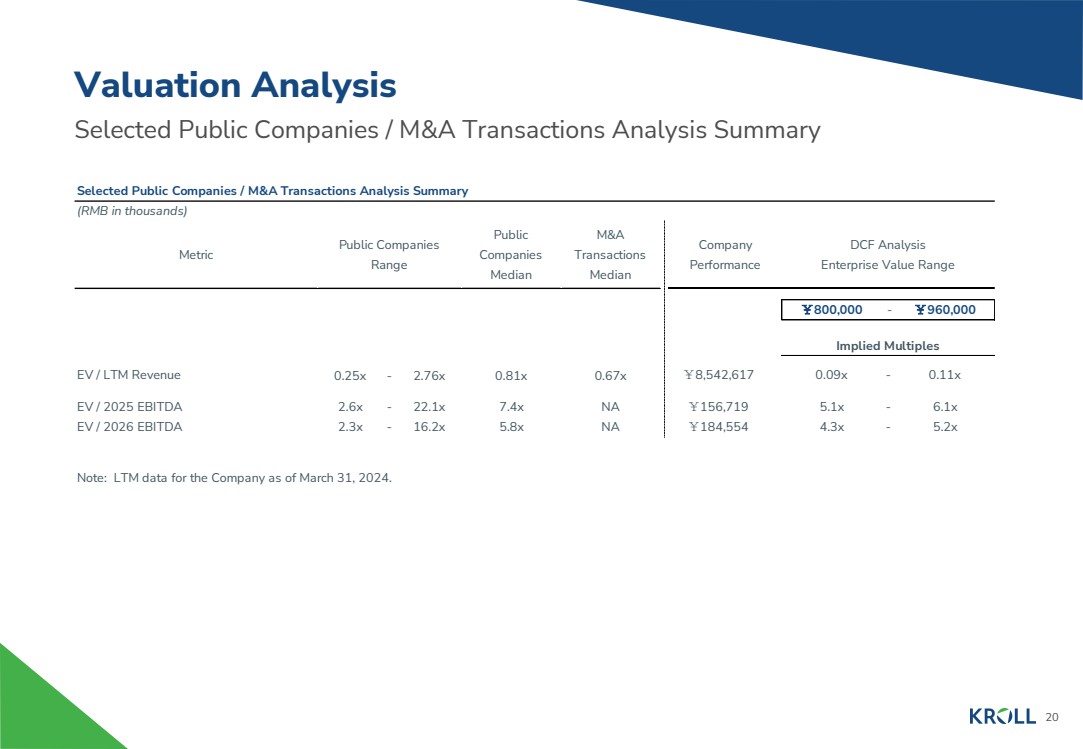 Valuation Analysis

Selected Public Companies / M&A Transactions Analysis Summary

Selected Public Companies / M&A Transactions Analysis Summary
(RMB in thousands)

| Metric | Public Companies Range | Public Companies Median | M&A Transactions Median | Company Performance | DCF Analysis Enterprise Value Range |
|---|---|---|---|---|---|
| | | | | | ¥800,000 - ¥960,000 |
| | | | | | Implied Multiples |
| EV / LTM Revenue | 0.25x - 2.76x | 0.81x | 0.67x | ¥8,542,617 | 0.09x - 0.11x |
| EV / 2025 EBITDA | 2.6x - 22.1x | 7.4x | NA | ¥156,719 | 5.1x - 6.1x |
| EV / 2026 EBITDA | 2.3x - 16.2x | 5.8x | NA | ¥184,554 | 4.3x - 5.2x |

Note: LTM data for the Company as of March 31, 2024.

KROLL 20